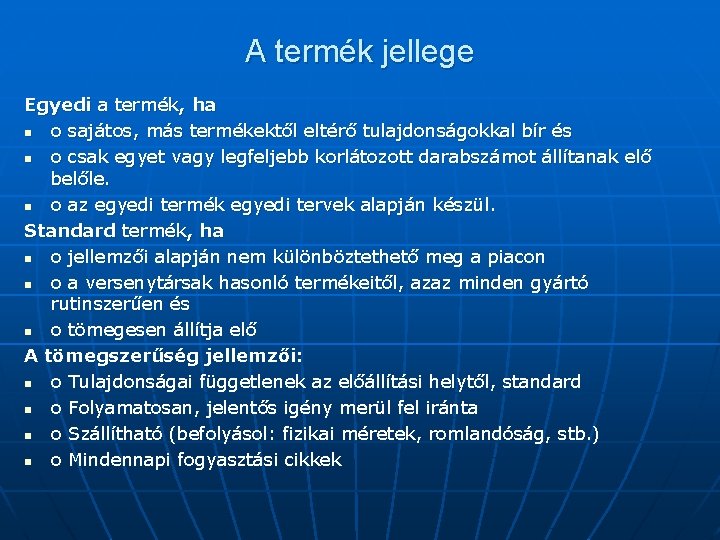 A termék jellege

Egyedi a termék, ha

- o sajátos, más termékektől eltérő tulajdonságokkal bír és
- o csak egyet vagy legfeljebb korlátozott darabszámot állítanak elő belőle.
- o az egyedi termék egyedi tervek alapján készül.

Standard termék, ha

- o jellemzői alapján nem különböztethető meg a piacon
- o a versenytársak hasonló termékeitől, azaz minden gyártó rutinszerűen és
- o tömegesen állítja elő

A tömegszerűség jellemzői:

- o Tulajdonságai függetlenek az előállítási helytől, standard
- o Folyamatosan, jelentős igény merül fel iránta
- o Szállítható (befolyásol: fizikai méretek, romlandóság, stb.)
- o Mindennapi fogyasztási cikkek